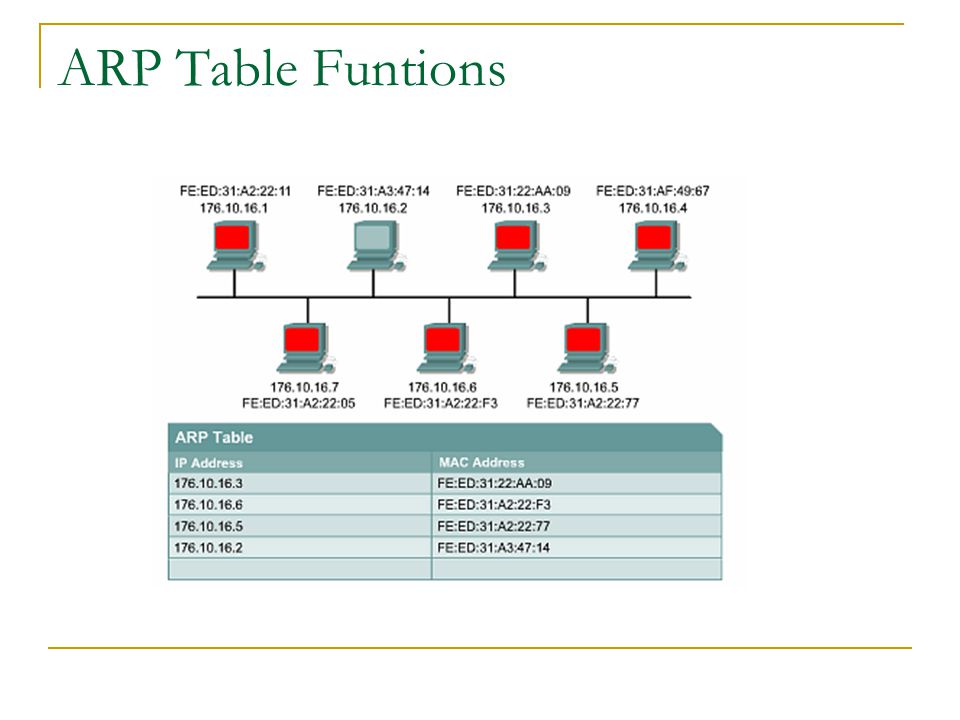 ARP Table Funtions

FE:ED:31:A2:22:11
176.10.16.1

FE:ED:31:A3:47:14
176.10.16.2

FE:ED:31:22:AA:09
176.10.16.3

FE:ED:31:AF:49:67
176.10.16.4

176.10.16.7
FE:ED:31:A2:22:05

176.10.16.6
FE:ED:31:A2:22:F3

176.10.16.5
FE:ED:31:A2:22:77

ARP Table

| IP Address | MAC Address |
|---|---|
| 176.10.16.3 | FE:ED:31:22:AA:09 |
| 176.10.16.6 | FE:ED:31:A2:22:F3 |
| 176.10.16.5 | FE:ED:31:A2:22:77 |
| 176.10.16.2 | FE:ED:31:A3:47:14 |
| | |